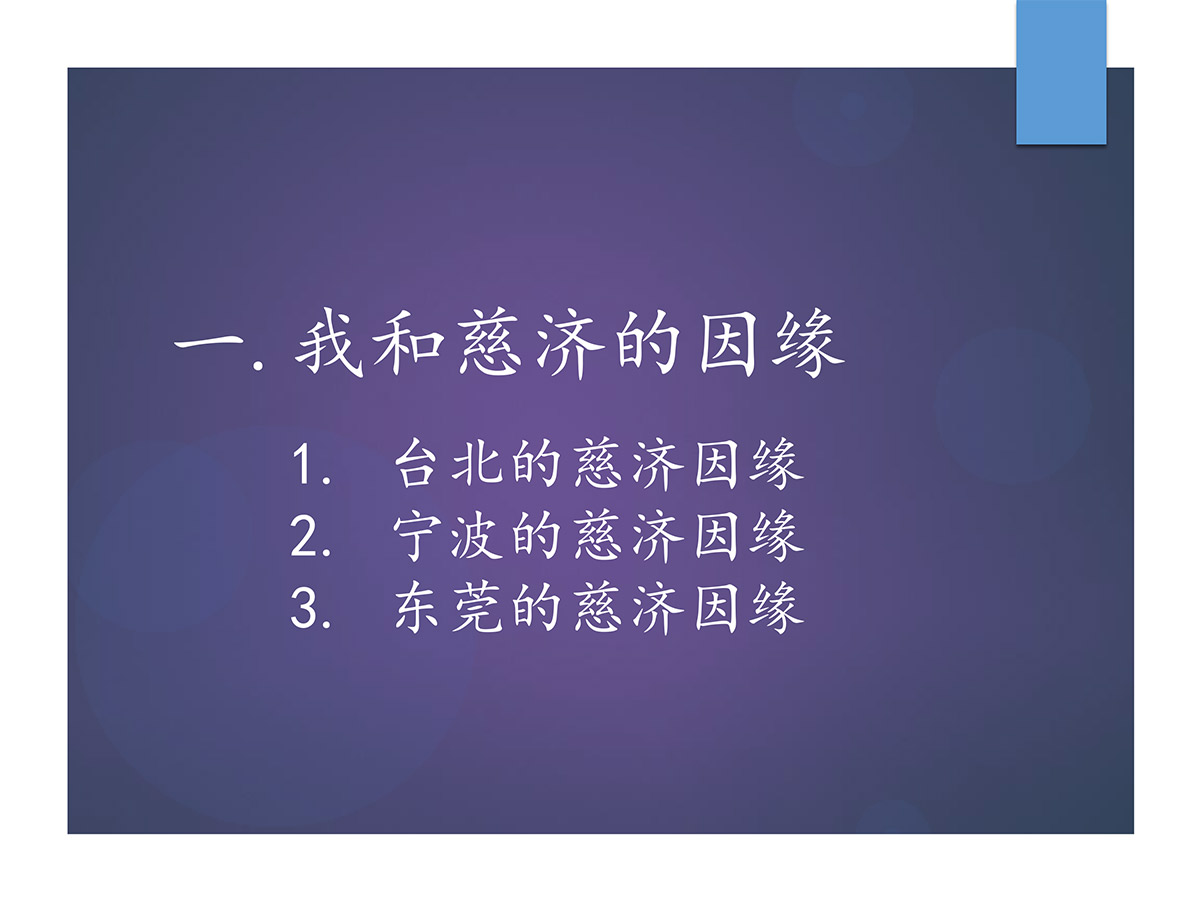 一. 我和慈济的因缘

1. 台北的慈济因缘
2. 宁波的慈济因缘
3. 东莞的慈济因缘